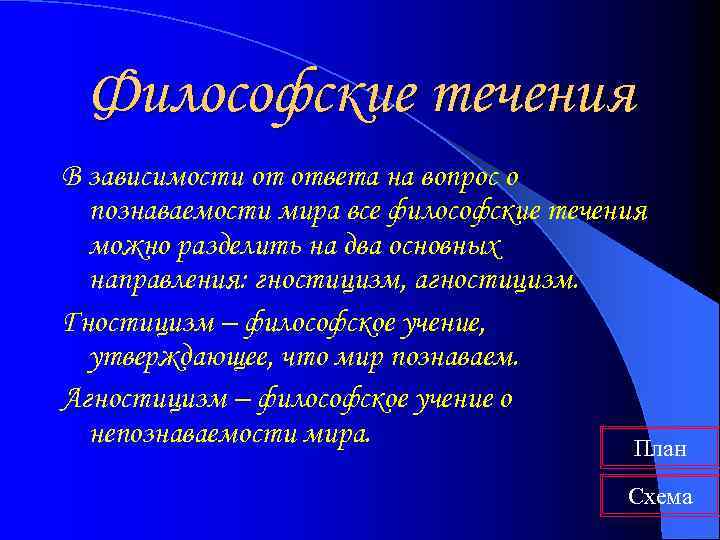 Философские течения

В зависимости от ответа на вопрос о познаваемости мира все философские течения можно разделить на два основных направления: гностицизм, агностицизм.

Гностицизм – философское учение, утверждающее, что мир познаваем.

Агностицизм – философское учение о непознаваемости мира.

План

Схема